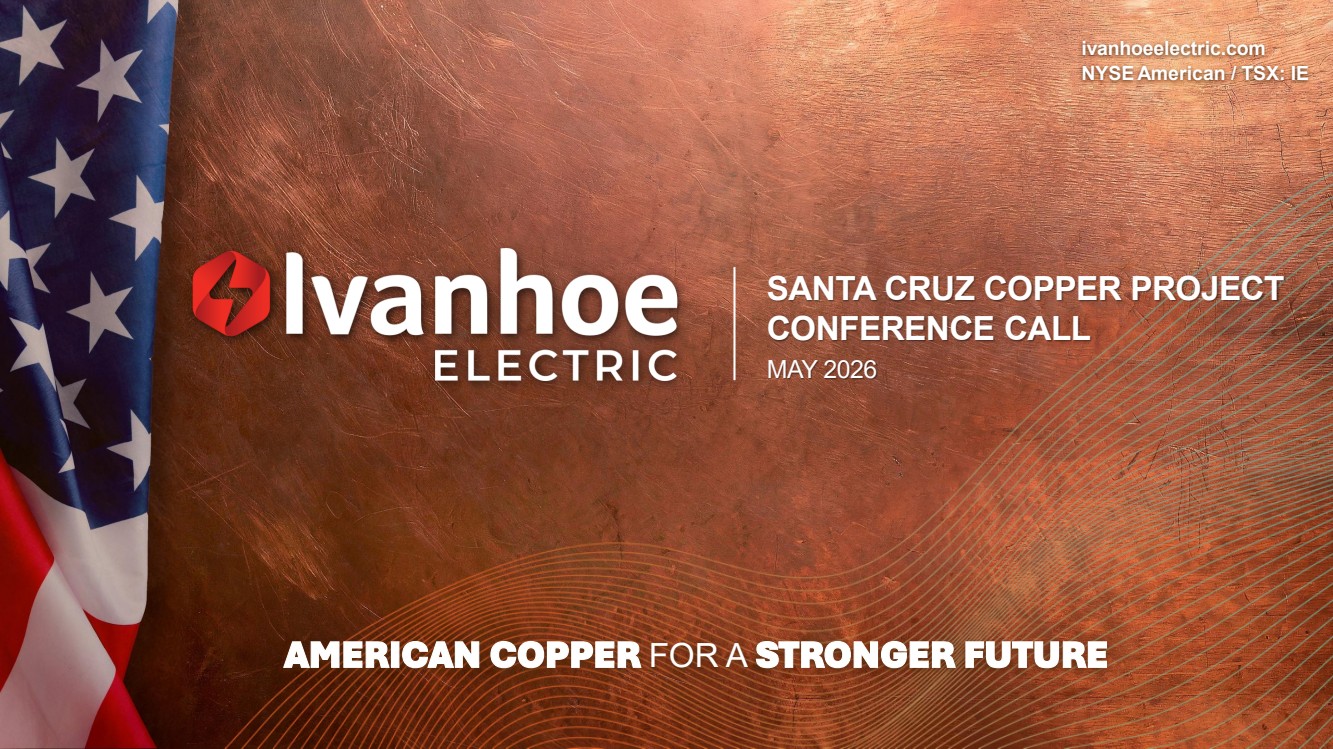 ivanhoeelectric.com
NYSE American / TSX: IE

Ivanhoe ELECTRIC

SANTA CRUZ COPPER PROJECT CONFERENCE CALL
MAY 2026

AMERICAN COPPER FOR A STRONGER FUTURE